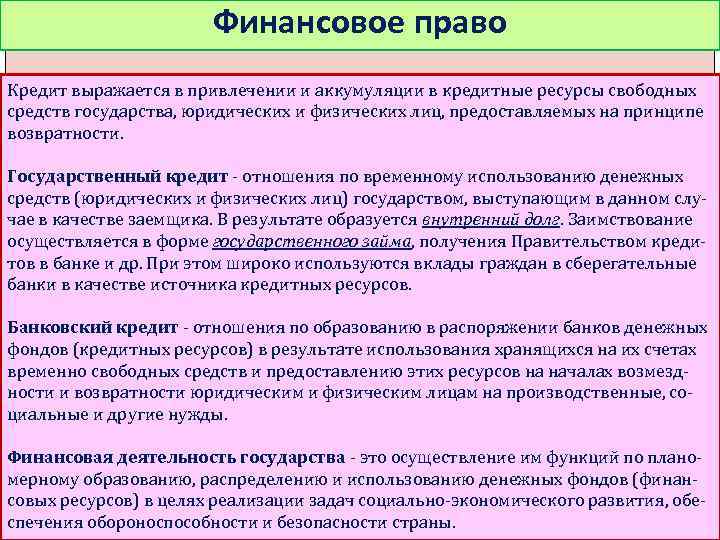 Финансовое право

Кредит выражается в привлечении и аккумуляции в кредитные ресурсы свободных средств государства, юридических и физических лиц, предоставляемых на принципе возвратности.

Государственный кредит - отношения по временному использованию денежных средств (юридических и физических лиц) государством, выступающим в данном случае в качестве заемщика. В результате образуется внутренний долг. Заимствование осуществляется в форме государственного займа, получения Правительством кредитов в банке и др. При этом широко используются вклады граждан в сберегательные банки в качестве источника кредитных ресурсов.

Банковский кредит - отношения по образованию в распоряжении банков денежных фондов (кредитных ресурсов) в результате использования хранящихся на их счетах временно свободных средств и предоставлению этих ресурсов на началах возмездности и возвратности юридическим и физическим лицам на производственные, социальные и другие нужды.

Финансовая деятельность государства - это осуществление им функций по планомерному образованию, распределению и использованию денежных фондов (финансовых ресурсов) в целях реализации задач социально-экономического развития, обеспечения обороноспособности и безопасности страны.